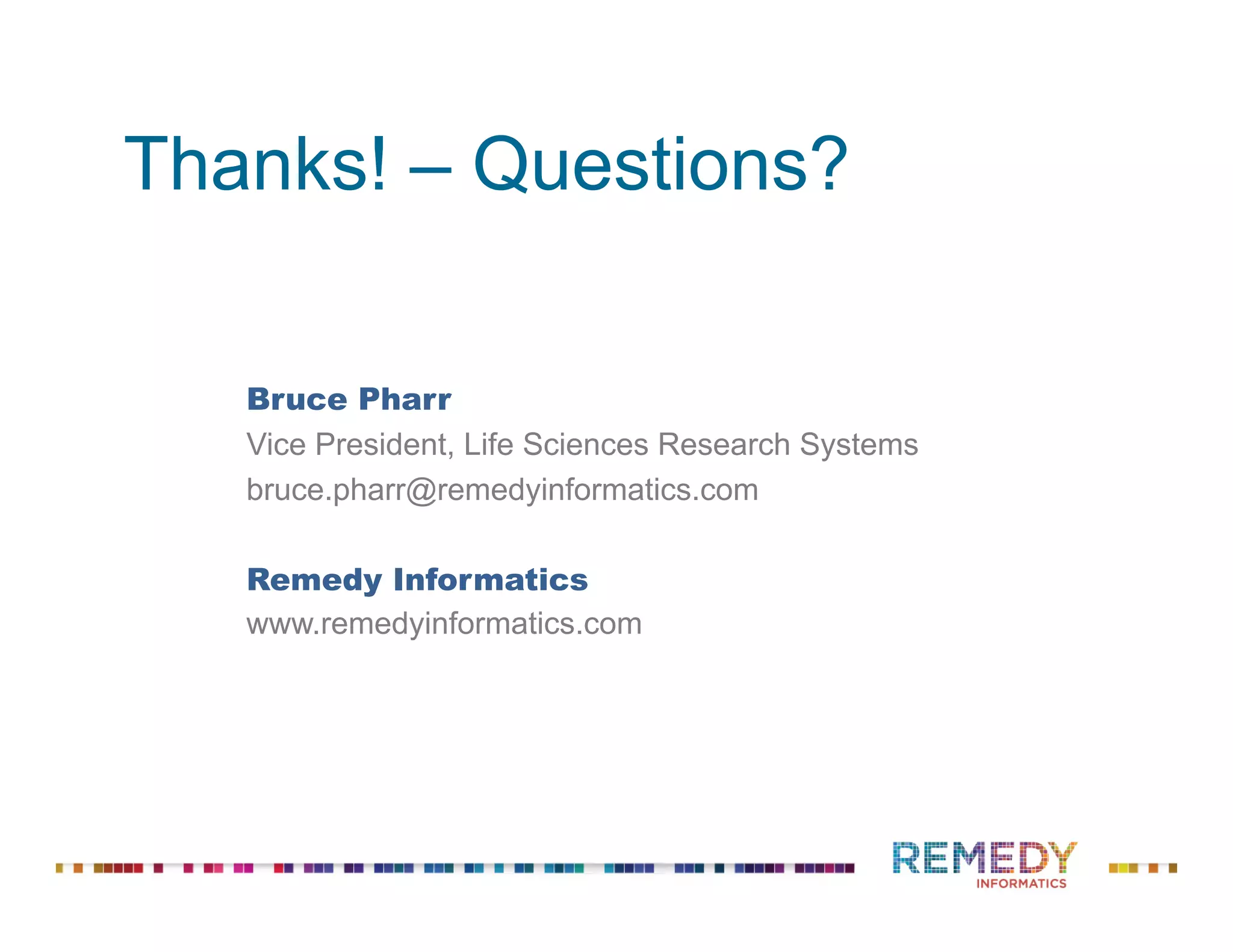 Thanks! – Questions?

Bruce Pharr
Vice President, Life Sciences Research Systems
bruce.pharr@remedyinformatics.com

Remedy Informatics
www.remedyinformatics.com

REMEDY
INFORMATICS